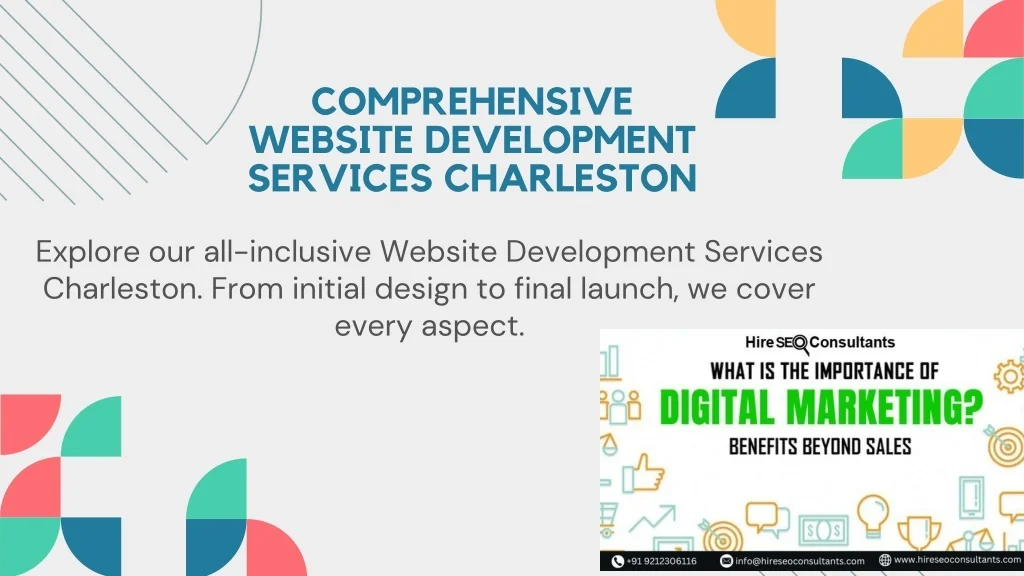 COMPREHENSIVE WEBSITE DEVELOPMENT SERVICES CHARLESTON

Explore our all-inclusive Website Development Services Charleston. From initial design to final launch, we cover every aspect.

HireSEO Consultants

WHAT IS THE IMPORTANCE OF

DIGITAL MARKETING?

BENEFITS BEYOND SALES

+91 9212306116 info@hireseoconsultants.com www.hireseoconsultants.com